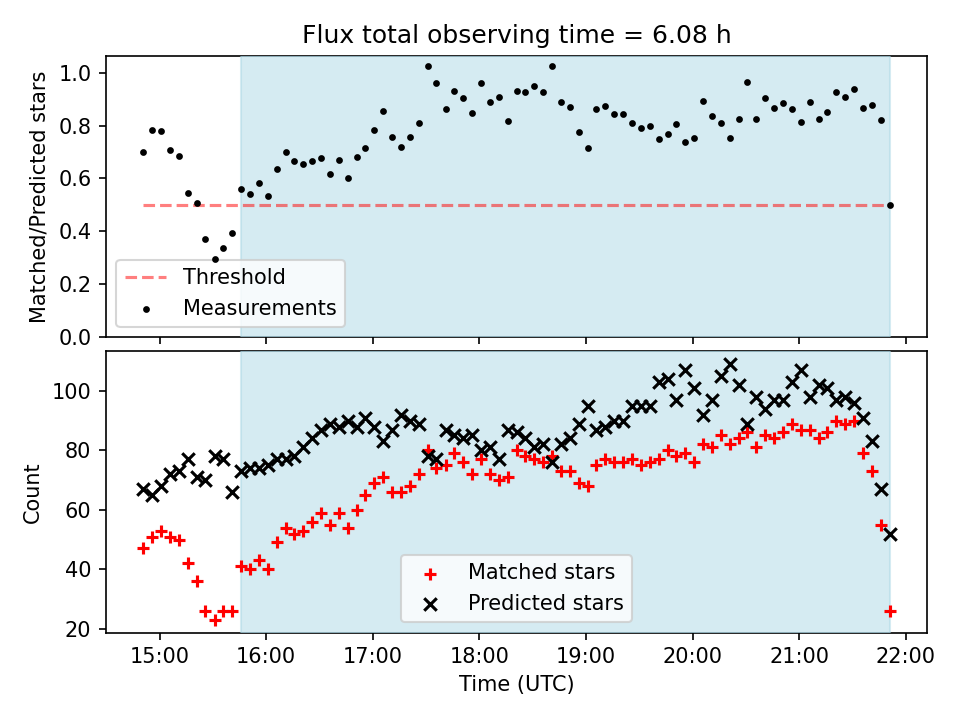 Flux total observing time = 6.08 h

Matched/Predicted stars

1.0
0.8
0.6
0.4
0.2
0.0

Threshold
Measurements

Count

100
80
60
40
20

Matched stars
Predicted stars

15:00
16:00
17:00
18:00
19:00
20:00
21:00
22:00

Time (UTC)